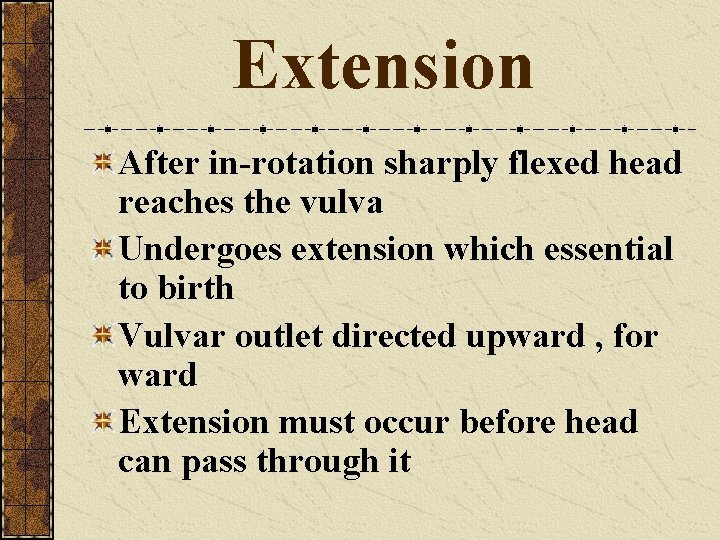 Extension

After in-rotation sharply flexed head reaches the vulva

Undergoes extension which essential to birth

Vulvar outlet directed upward , for ward

Extension must occur before head can pass through it